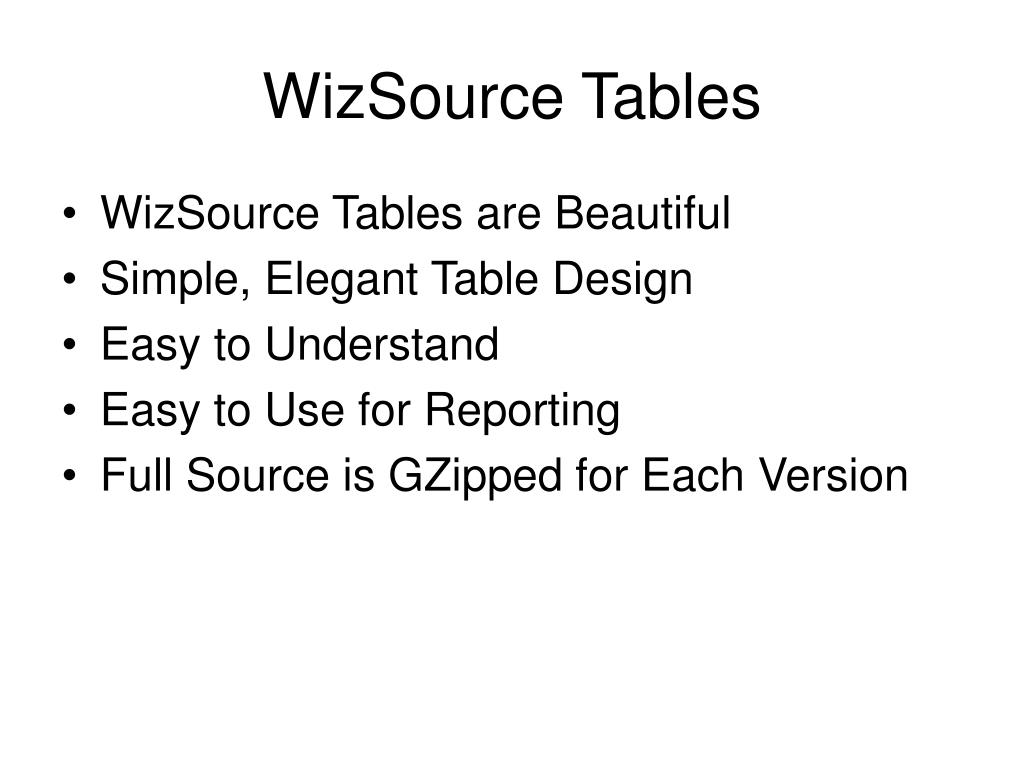 WizSource Tables

• WizSource Tables are Beautiful
• Simple, Elegant Table Design
• Easy to Understand
• Easy to Use for Reporting
• Full Source is GZipped for Each Version